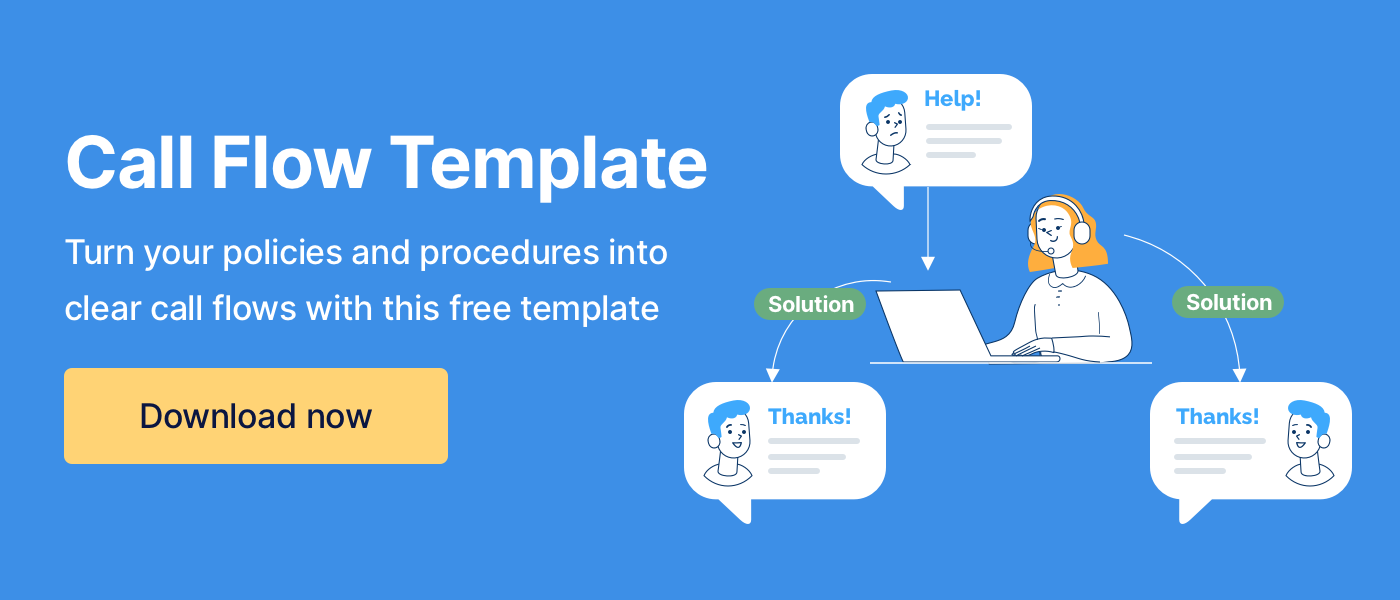 Call Flow Template

Turn your policies and procedures into clear call flows with this free template

Download now

Help!

Solution

Solution

Thanks!

Thanks!